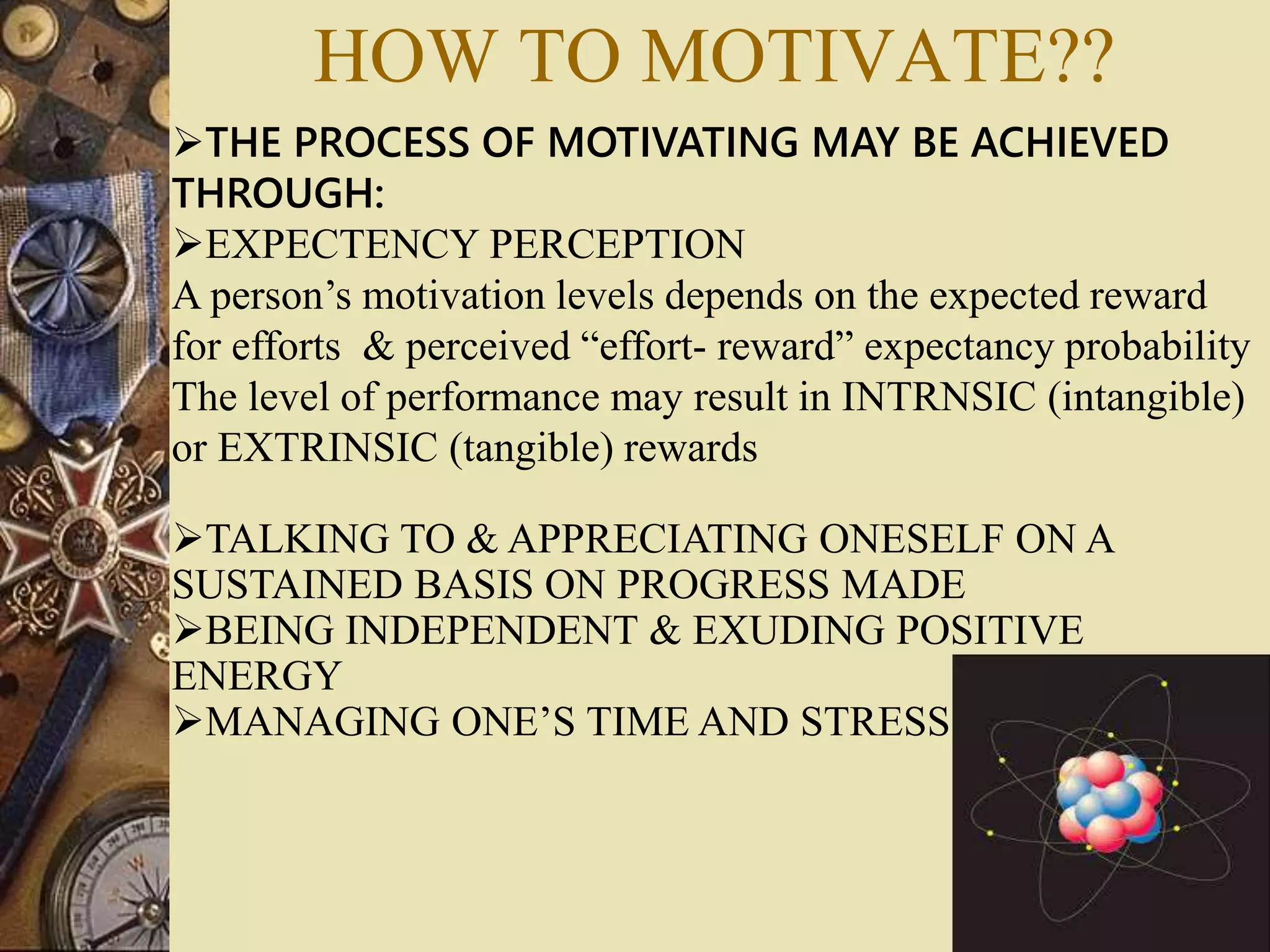 HOW TO MOTIVATE??

➢THE PROCESS OF MOTIVATING MAY BE ACHIEVED THROUGH:

➢EXPECTENCY PERCEPTION

A person’s motivation levels depends on the expected reward for efforts & perceived “effort- reward” expectancy probability The level of performance may result in INTRNSIC (intangible) or EXTRINSIC (tangible) rewards

➢TALKING TO & APPRECIATING ONESELF ON A SUSTAINED BASIS ON PROGRESS MADE

➢BEING INDEPENDENT & EXUDING POSITIVE ENERGY

➢MANAGING ONE’S TIME AND STRESS